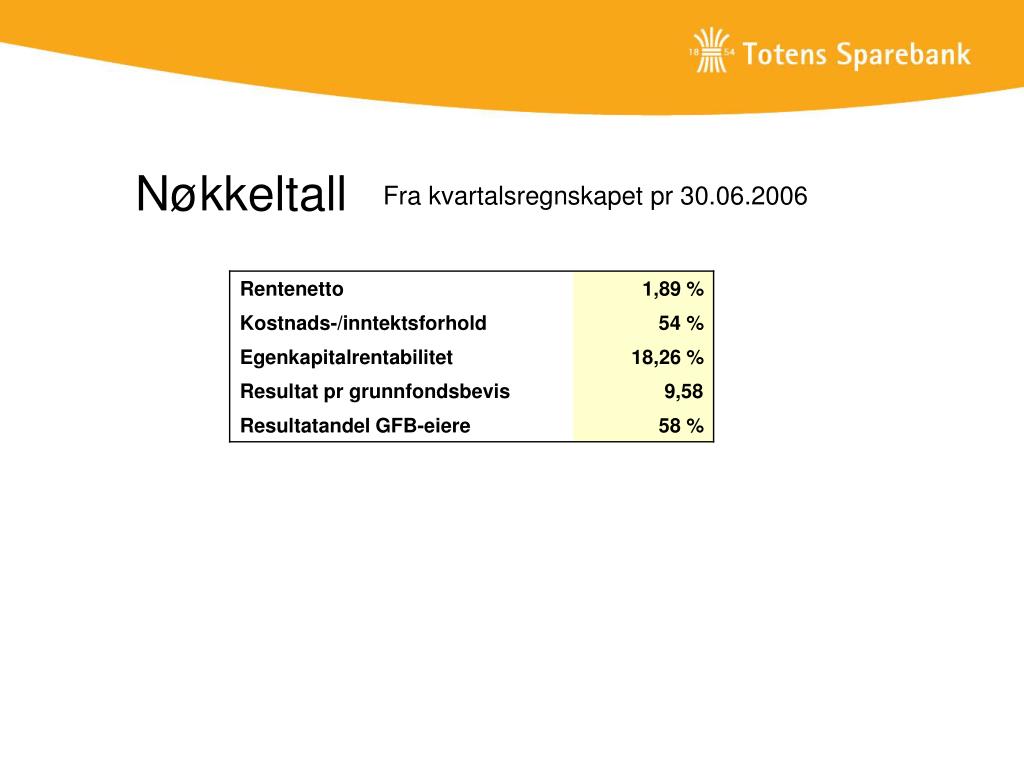 18 54 Totens Sparebank

Nøkkeltall Fra kvartalsregnskapet pr 30.06.2006

| Rentenetto | 1,89 % |
|---|---|
| Kostnads-/inntektsforhold | 54 % |
| Egenkapitalrentabilitet | 18,26 % |
| Resultat pr grunnfondsbevis | 9,58 |
| Resultatandel GFB-eiere | 58 % |